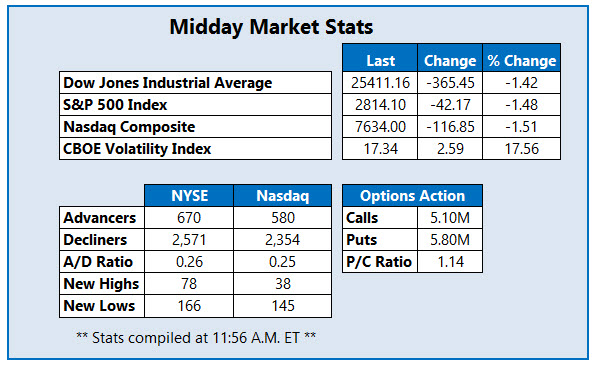 Midday Market Stats

| | Last | Change | % Change |
|---|---|---|---|
| Dow Jones Industrial Average | 25411.16 | -365.45 | -1.42 |
| S&P 500 Index | 2814.10 | -42.17 | -1.48 |
| Nasdaq Composite | 7634.00 | -116.85 | -1.51 |
| CBOE Volatility Index | 17.34 | 2.59 | 17.56 |

| | NYSE | Nasdaq |
|---|---|---|
| Advancers | 670 | 580 |
| Decliners | 2,571 | 2,354 |
| A/D Ratio | 0.26 | 0.25 |
| New Highs | 78 | 38 |
| New Lows | 166 | 145 |

| Options Action | |
|---|---|
| Calls | 5.10M |
| Puts | 5.80M |
| P/C Ratio | 1.14 |

** Stats compiled at 11:56 A.M. ET **